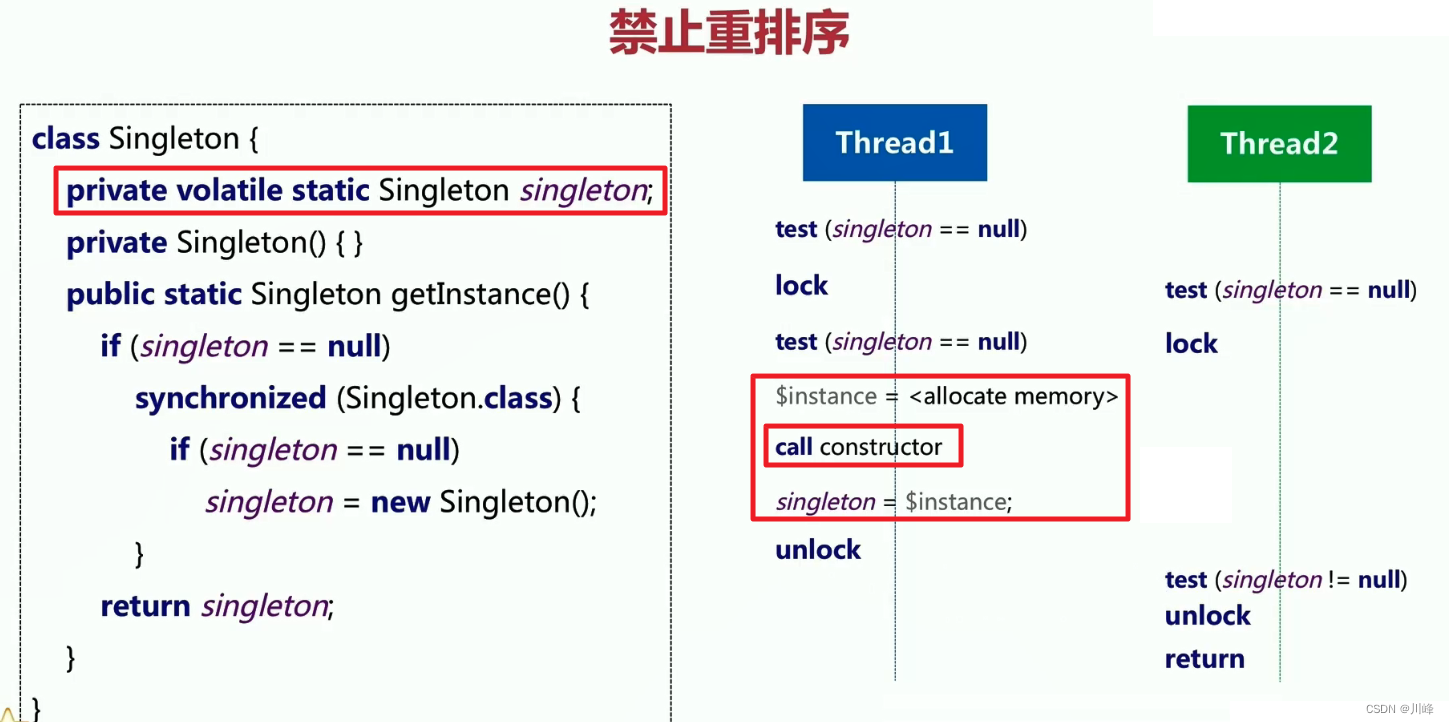 禁止重排序

class Singleton {
private volatile static Singleton singleton;
private Singleton() { }
public static Singleton getInstance() {
if (singleton == null)
synchronized (Singleton.class) {
if (singleton == null)
singleton = new Singleton();
}
return singleton;
}
}

Thread1

test (singleton == null)

lock

test (singleton == null)

$instance = <allocate memory>

call constructor

singleton = $instance;

unlock

Thread2

test (singleton == null)

lock

test (singleton != null)
unlock
return

CSDN @川峰